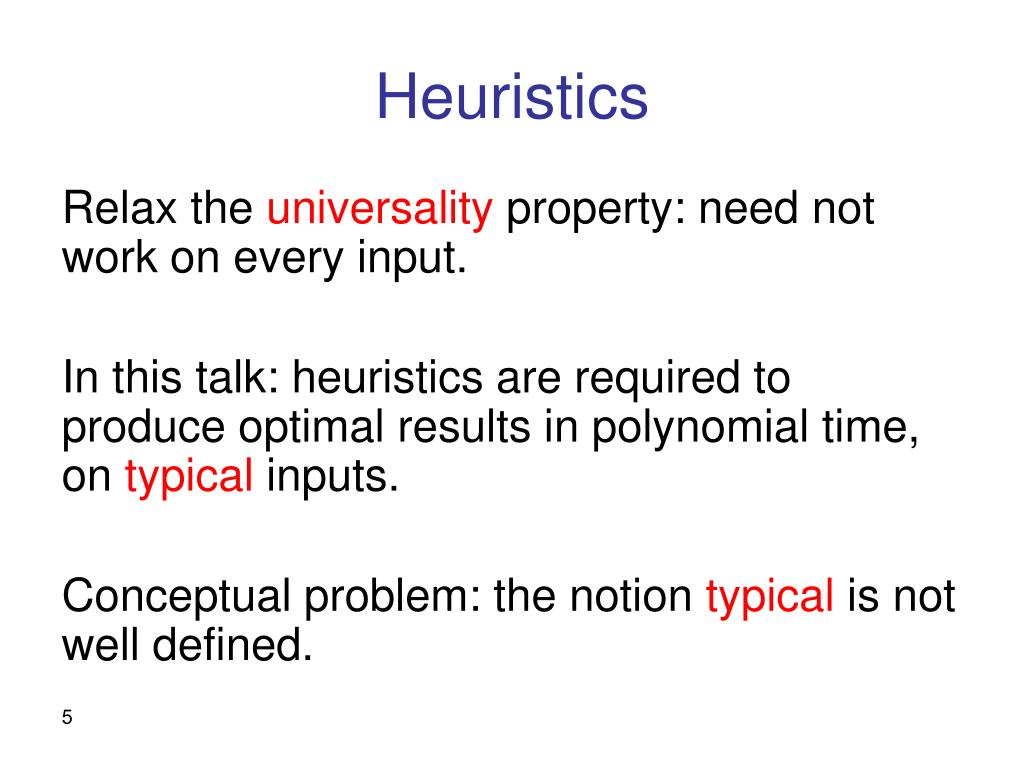 Heuristics

Relax the universality property: need not work on every input.

In this talk: heuristics are required to produce optimal results in polynomial time, on typical inputs.

Conceptual problem: the notion typical is not well defined.

5